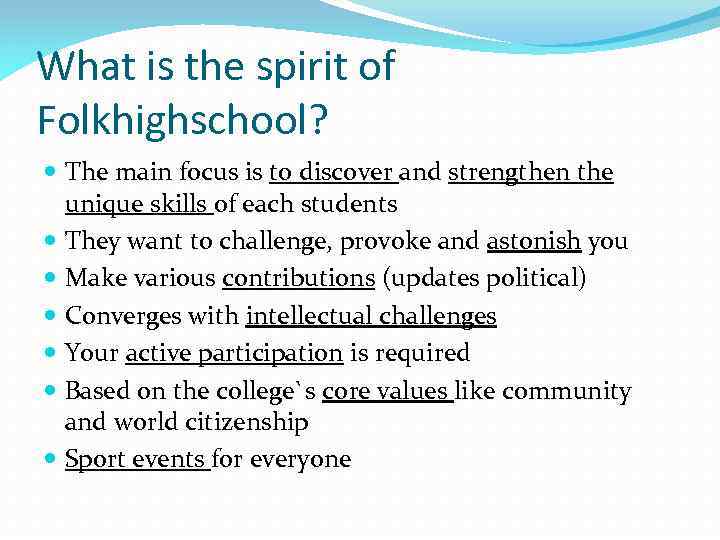 What is the spirit of Folkhighschool?

- The main focus is to discover and strengthen the unique skills of each students
- They want to challenge, provoke and astonish you
- Make various contributions (updates political)
- Converges with intellectual challenges
- Your active participation is required
- Based on the college`s core values like community and world citizenship
- Sport events for everyone